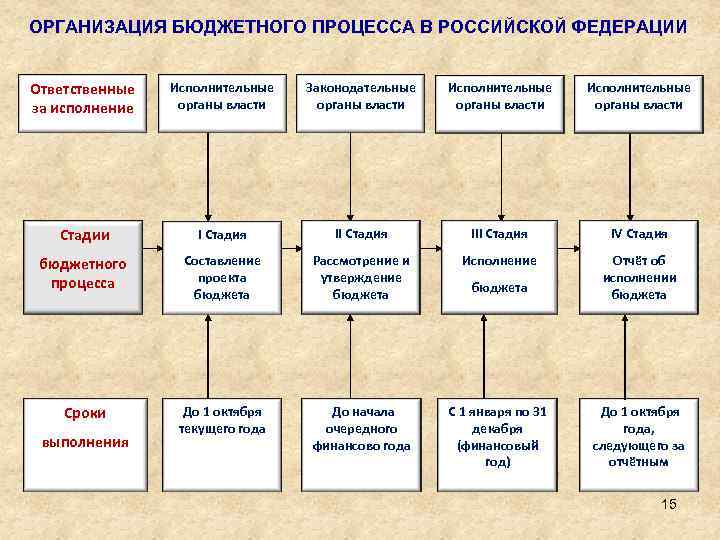 ОРГАНИЗАЦИЯ БЮДЖЕТНОГО ПРОЦЕССА В РОССИЙСКОЙ ФЕДЕРАЦИИ

Ответственные за исполнение

Исполнительные органы власти

Законодательные органы власти

Исполнительные органы власти

Исполнительные органы власти

Стадии бюджетного процесса

I Стадия
Составление проекта бюджета

II Стадия
Рассмотрение и утверждение бюджета

III Стадия
Исполнение бюджета

IV Стадия
Отчёт об исполнении бюджета

Сроки выполнения

До 1 октября текущего года

До начала очередного финансово года

С 1 января по 31 декабря (финансовый год)

До 1 октября года, следующего за отчётным

15